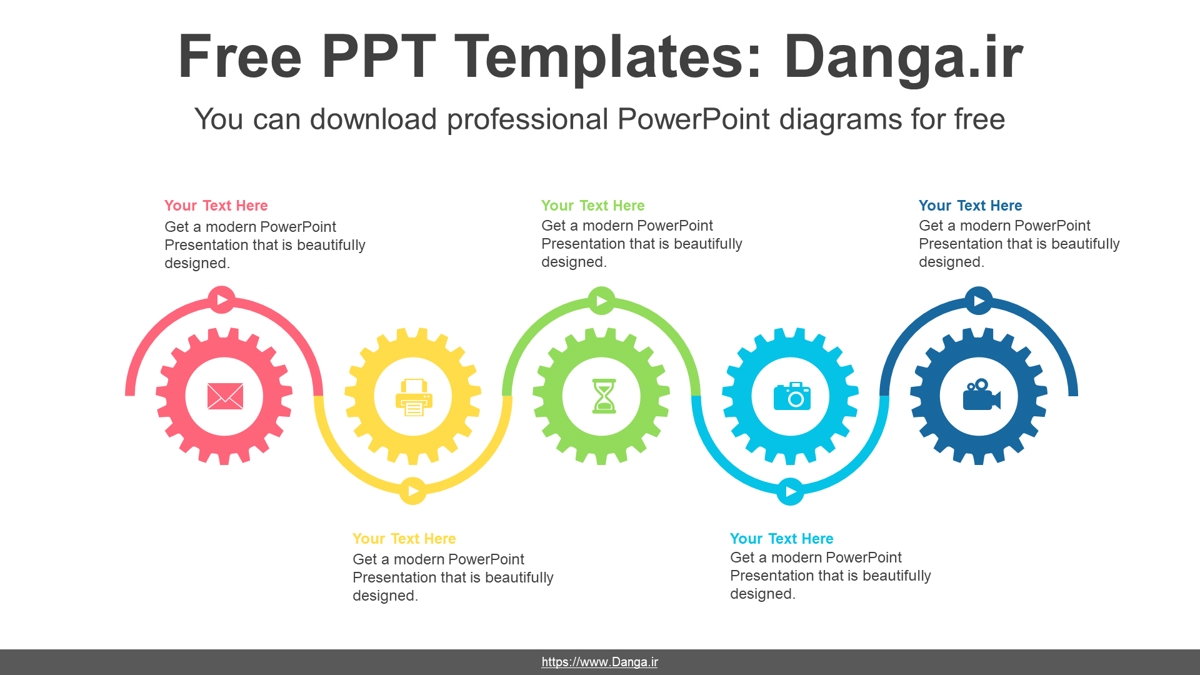 Free PPT Templates: Danga.ir

You can download professional PowerPoint diagrams for free

Your Text Here
Get a modern PowerPoint Presentation that is beautifully designed.

Your Text Here
Get a modern PowerPoint Presentation that is beautifully designed.

Your Text Here
Get a modern PowerPoint Presentation that is beautifully designed.

Your Text Here
Get a modern PowerPoint Presentation that is beautifully designed.

Your Text Here
Get a modern PowerPoint Presentation that is beautifully designed.

https://www.Danga.ir